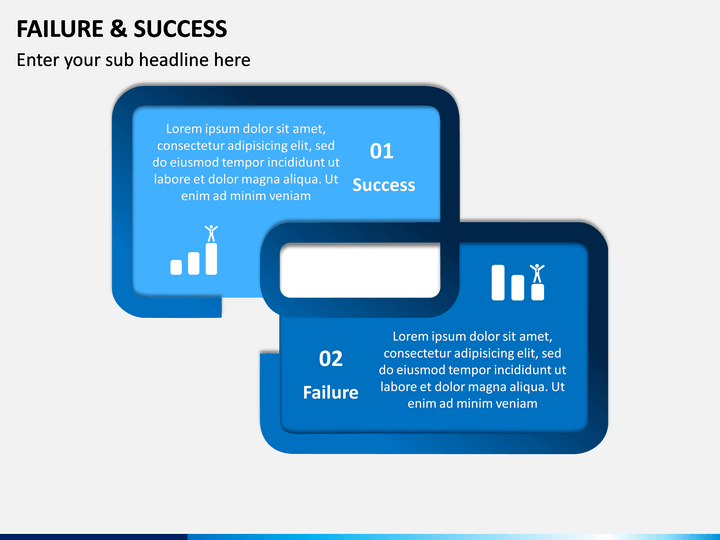 FAILURE & SUCCESS

Enter your sub headline here

Lorem ipsum dolor sit amet, consectetur adipisicing elit, sed do eiusmod tempor incididunt ut labore et dolor magna aliqua. Ut enim ad minim veniam

01

Success

02

Failure

Lorem ipsum dolor sit amet, consectetur adipisicing elit, sed do eiusmod tempor incididunt ut labore et dolor magna aliqua. Ut enim ad minim veniam